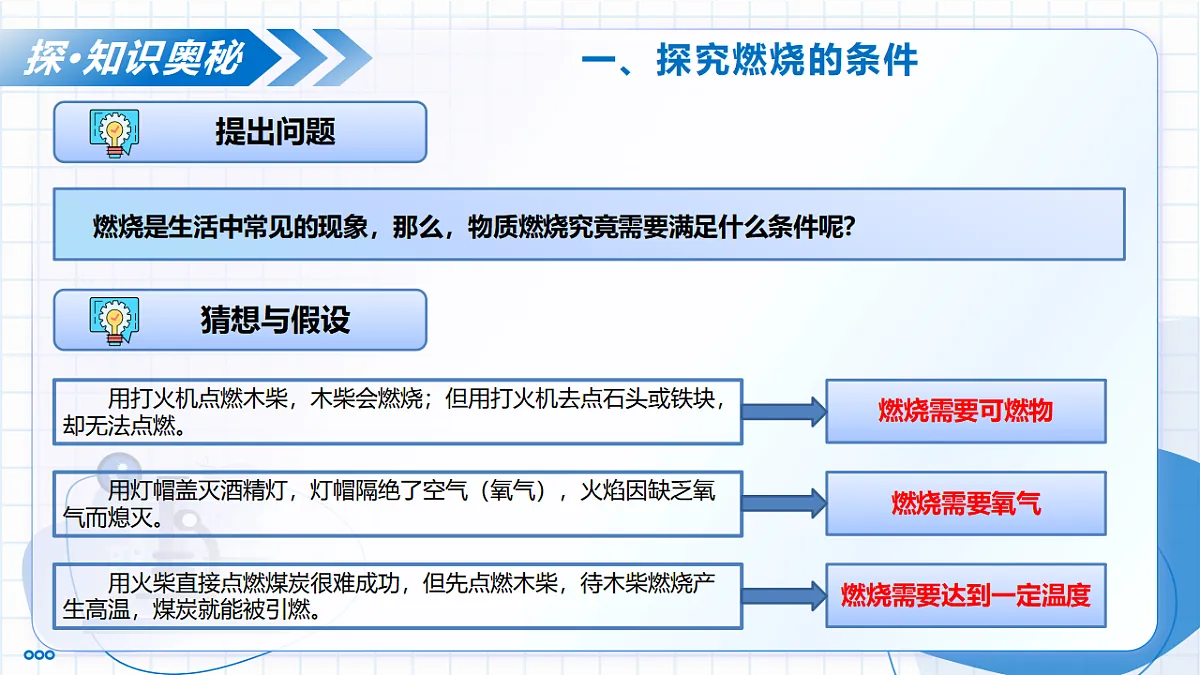 探·知识奥秘

一、探究燃烧的条件

提出问题

燃烧是生活中常见的现象，那么，物质燃烧究竟需要满足什么条件呢？

猜想与假设

用打火机点燃木柴，木柴会燃烧；但用打火机去点石头或铁块，却无法点燃。

燃烧需要可燃物

用灯帽盖灭酒精灯，灯帽隔绝了空气（氧气），火焰因缺乏氧气而熄灭。

燃烧需要氧气

用火柴直接点燃煤炭很难成功，但先点燃木柴，待木柴燃烧产生高温，煤炭就能被引燃。

燃烧需要达到一定温度